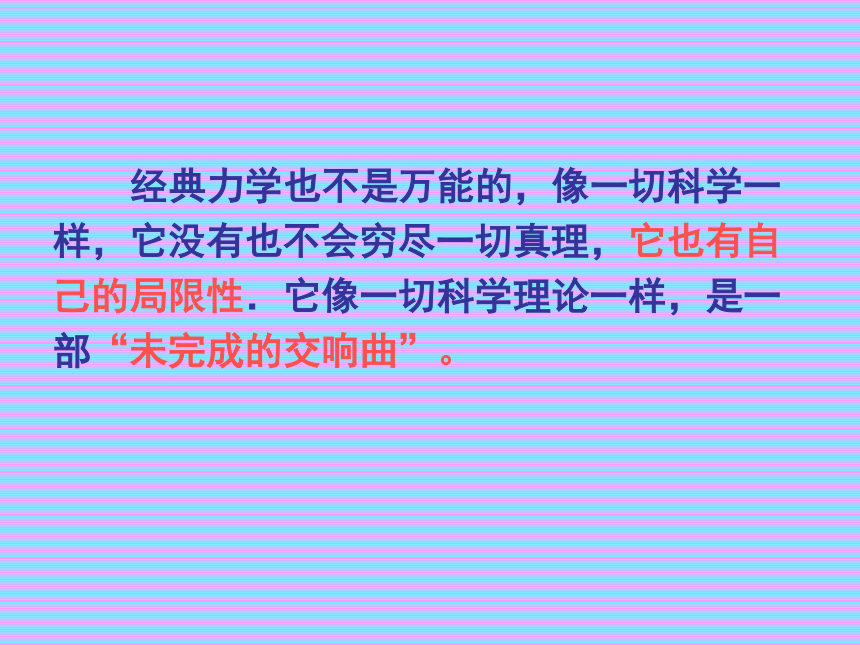 经典力学也不是万能的，像一切科学一样，它没有也不会穷尽一切真理，它也有自己的局限性．它像一切科学理论一样，是一部“未完成的交响曲”。